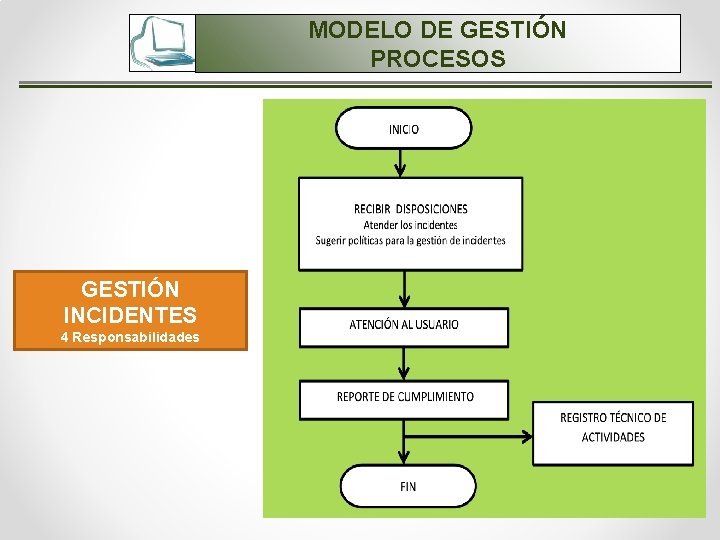 MODELO DE GESTIÓN
PROCESOS

GESTIÓN
INCIDENTES
4 Responsabilidades

INICIO

RECIBIR DISPOSICIONES
Atender los incidentes
Sugerir políticas para la gestión de incidentes

ATENCIÓN AL USUARIO

REPORTE DE CUMPLIMIENTO

REGISTRO TÉCNICO DE ACTIVIDADES

FIN